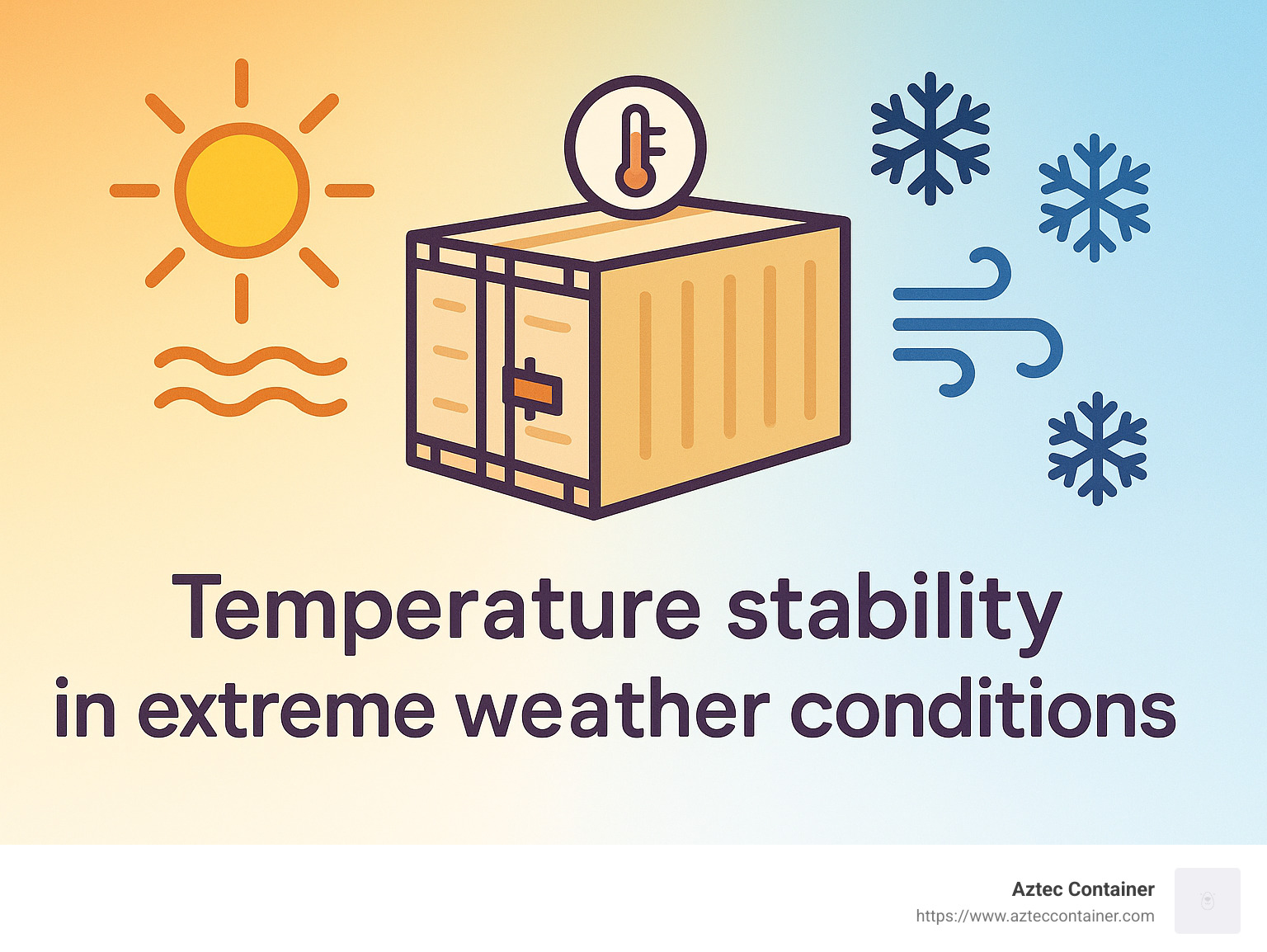 Temperature stability in extreme weather conditions

Aztec Container
https://www.azteccontainer.com